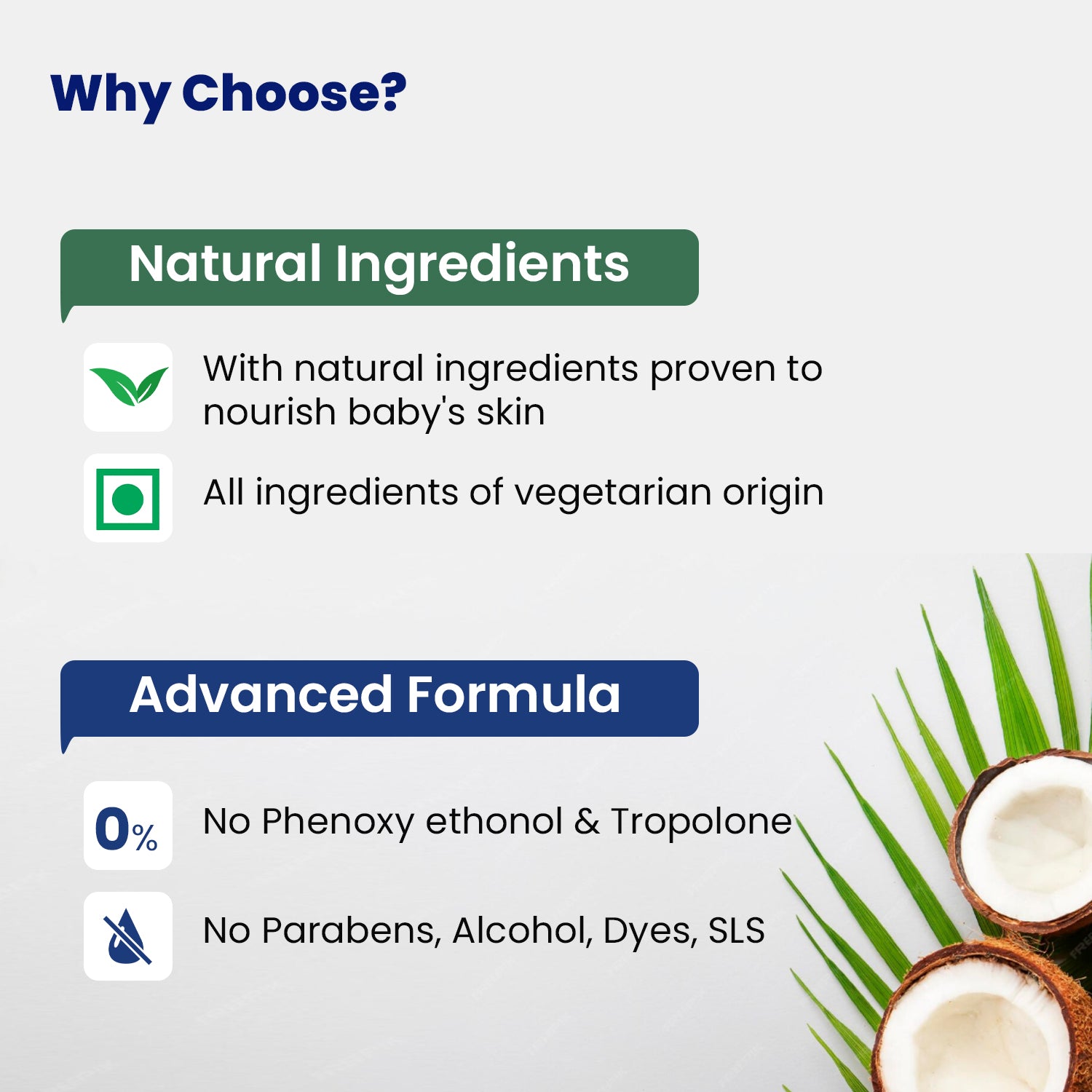 Why Choose?

Natural Ingredients

With natural ingredients proven to nourish baby's skin

All ingredients of vegetarian origin

Advanced Formula

0%

No Phenoxy ethonol & Tropolone

No Parabens, Alcohol, Dyes, SLS